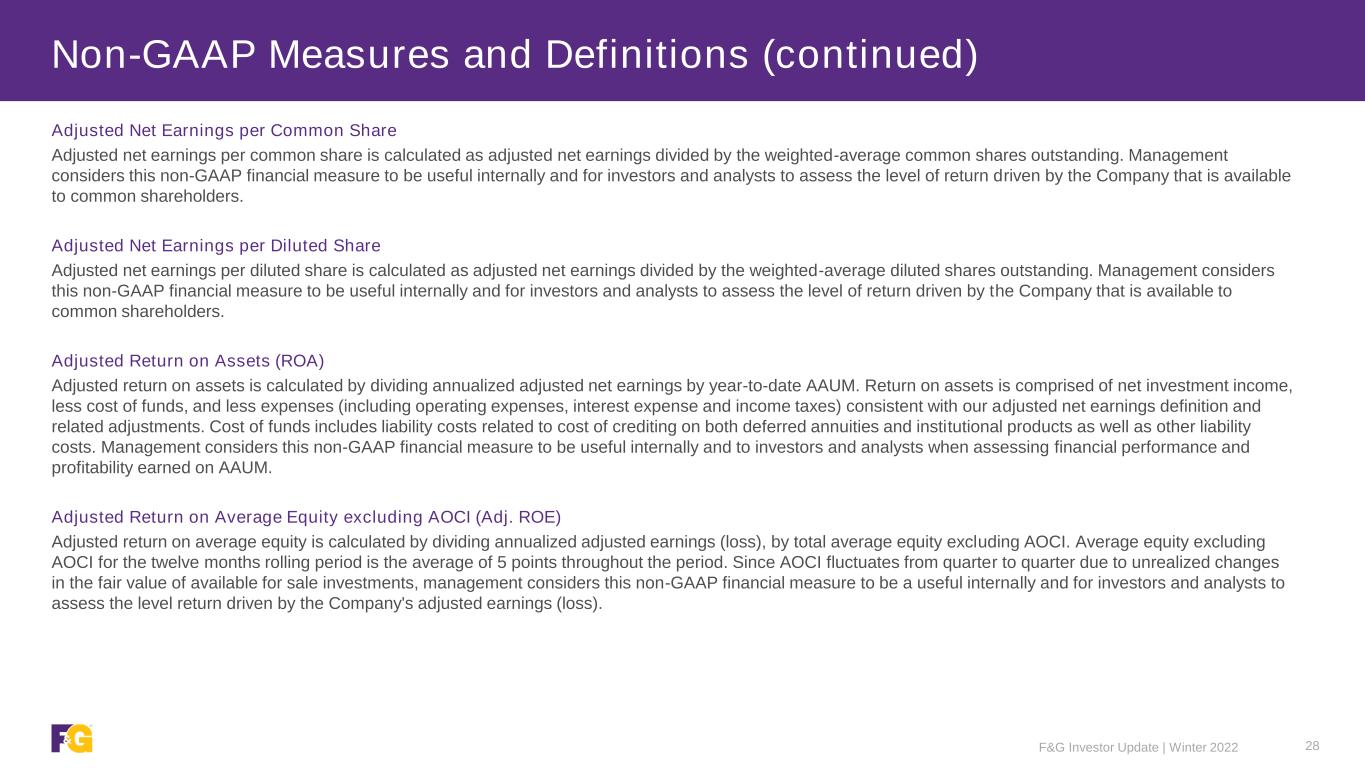 Non-GAAP Measures and Definitions (continued)

Adjusted Net Earnings per Common Share

Adjusted net earnings per common share is calculated as adjusted net earnings divided by the weighted-average common shares outstanding. Management considers this non-GAAP financial measure to be useful internally and for investors and analysts to assess the level of return driven by the Company that is available to common shareholders.

Adjusted Net Earnings per Diluted Share

Adjusted net earnings per diluted share is calculated as adjusted net earnings divided by the weighted-average diluted shares outstanding. Management considers this non-GAAP financial measure to be useful internally and for investors and analysts to assess the level of return driven by the Company that is available to common shareholders.

Adjusted Return on Assets (ROA)

Adjusted return on assets is calculated by dividing annualized adjusted net earnings by year-to-date AAUM. Return on assets is comprised of net investment income, less cost of funds, and less expenses (including operating expenses, interest expense and income taxes) consistent with our adjusted net earnings definition and related adjustments. Cost of funds includes liability costs related to cost of crediting on both deferred annuities and institutional products as well as other liability costs. Management considers this non-GAAP financial measure to be useful internally and to investors and analysts when assessing financial performance and profitability earned on AAUM.

Adjusted Return on Average Equity excluding AOCI (Adj. ROE)

Adjusted return on average equity is calculated by dividing annualized adjusted earnings (loss), by total average equity excluding AOCI. Average equity excluding AOCI for the twelve months rolling period is the average of 5 points throughout the period. Since AOCI fluctuates from quarter to quarter due to unrealized changes in the fair value of available for sale investments, management considers this non-GAAP financial measure to be a useful internally and for investors and analysts to assess the level return driven by the Company's adjusted earnings (loss).

F&G

F&G Investor Update | Winter 2022 28